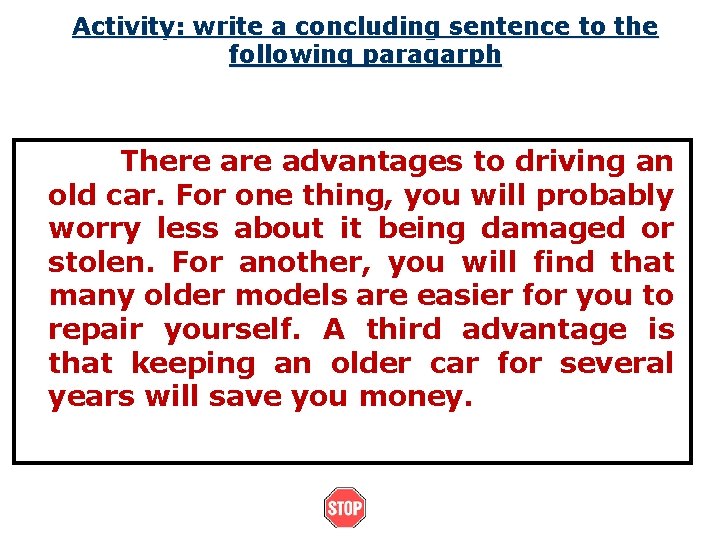 Activity: write a concluding sentence to the following paragarph

There are advantages to driving an old car. For one thing, you will probably worry less about it being damaged or stolen. For another, you will find that many older models are easier for you to repair yourself. A third advantage is that keeping an older car for several years will save you money.

STOP